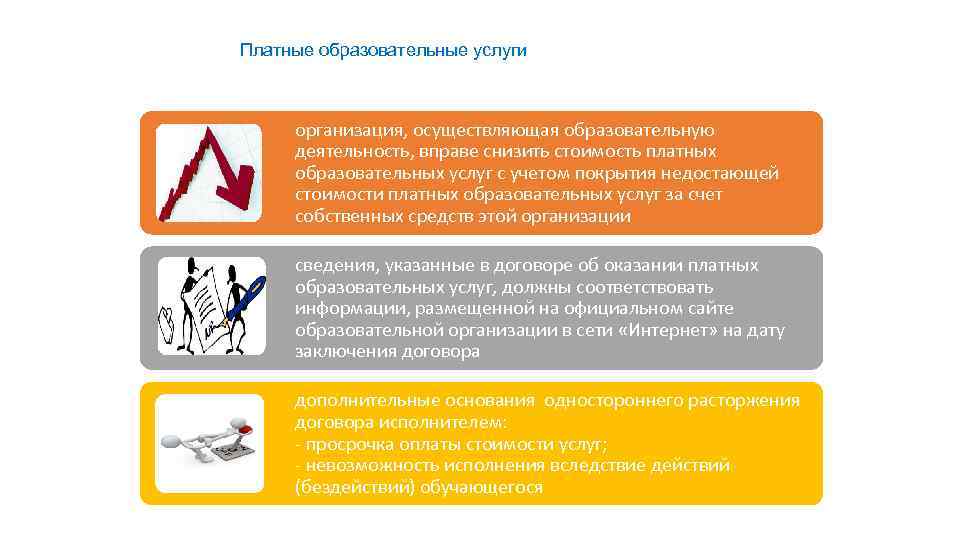 Платные образовательные услуги

организация, осуществляющая образовательную деятельность, вправе снизить стоимость платных образовательных услуг с учетом покрытия недостающей стоимости платных образовательных услуг за счет собственных средств этой организации

сведения, указанные в договоре об оказании платных образовательных услуг, должны соответствовать информации, размещенной на официальном сайте образовательной организации в сети «Интернет» на дату заключения договора

дополнительные основания одностороннего расторжения договора исполнителем:
- просрочка оплаты стоимости услуг;
- невозможность исполнения вследствие действий (бездействий) обучающегося